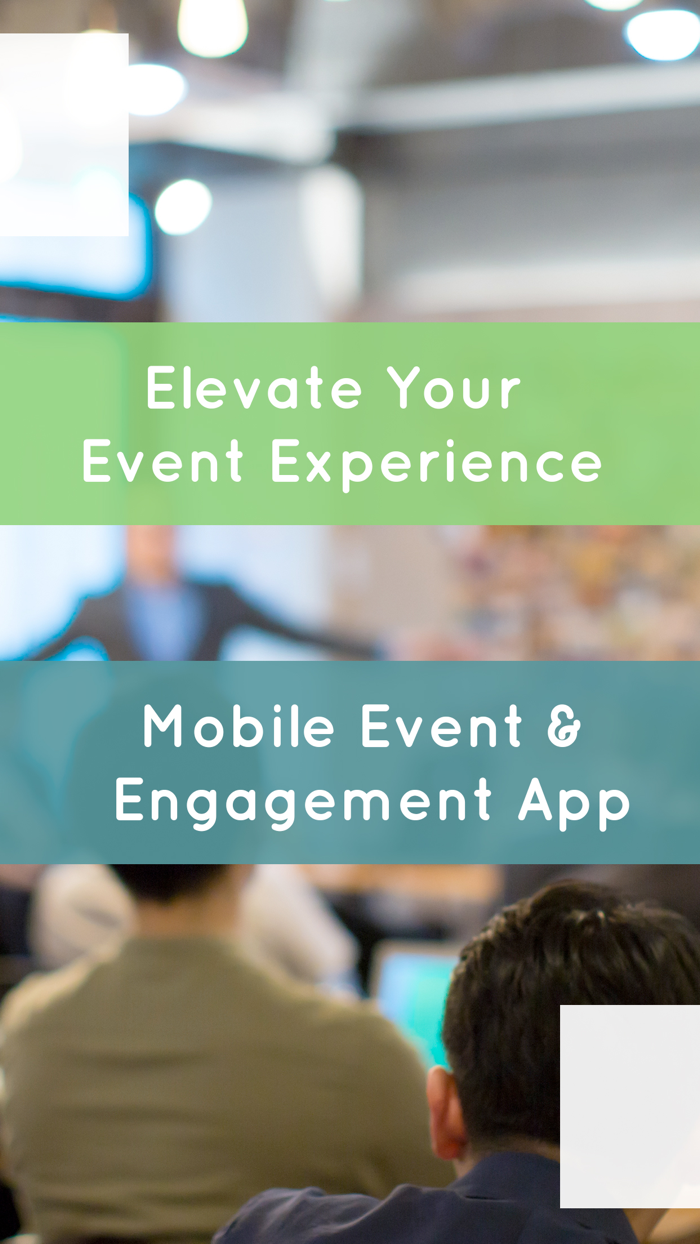 Elevate Your Event Experience

Mobile Event & Engagement App